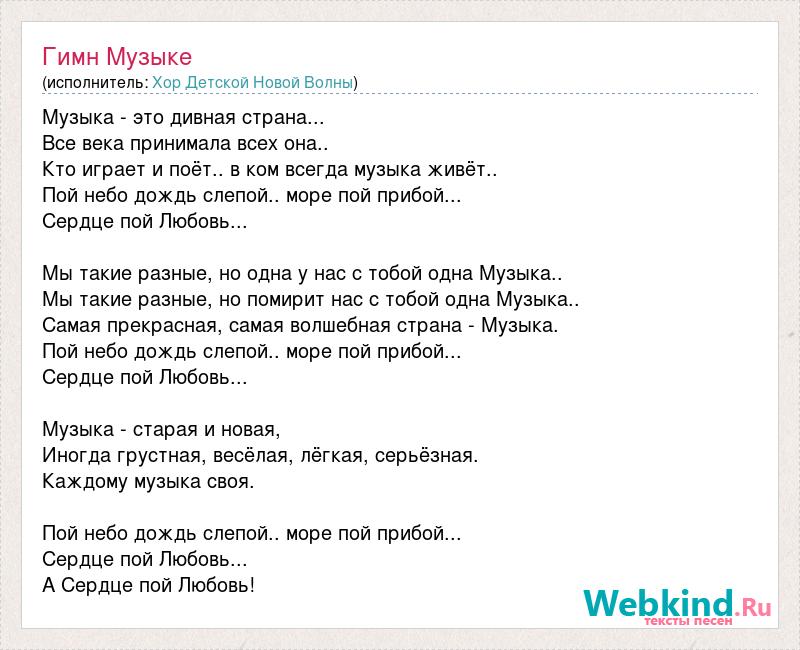 Гимн Музыке
(исполнитель: Хор Детской Новой Волны)

Музыка - это дивная страна...
Все века принимала всех она..
Кто играет и поёт.. в ком всегда музыка живёт..
Пой небо дождь слепой.. море пой прибой...
Сердце пой Любовь...

Мы такие разные, но одна у нас с тобой одна Музыка..
Мы такие разные, но помирит нас с тобой одна Музыка..
Самая прекрасная, самая волшебная страна - Музыка.
Пой небо дождь слепой.. море пой прибой...
Сердце пой Любовь...

Музыка - старая и новая,
Иногда грустная, весёлая, лёгкая, серьёзная.
Каждому музыка своя.

Пой небо дождь слепой.. море пой прибой...
Сердце пой Любовь...
А Сердце пой Любовь!

Webkind.Ru
тексты песен